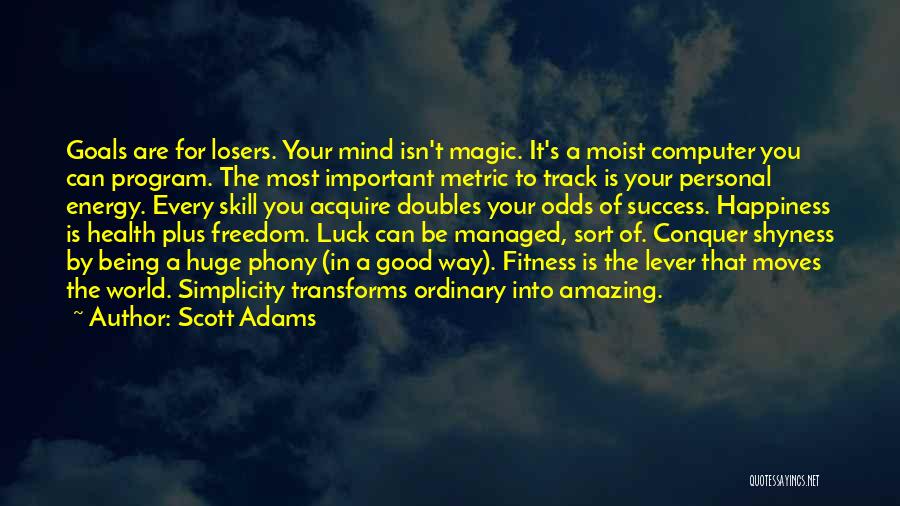 Goals are for losers. Your mind isn't magic. It's a moist computer you can program. The most important metric to track is your personal energy. Every skill you acquire doubles your odds of success. Happiness is health plus freedom. Luck can be managed, sort of. Conquer shyness by being a huge phony (in a good way). Fitness is the lever that moves the world. Simplicity transforms ordinary into amazing.
~ Author: Scott Adams

QUOTESSAYINGS.NET